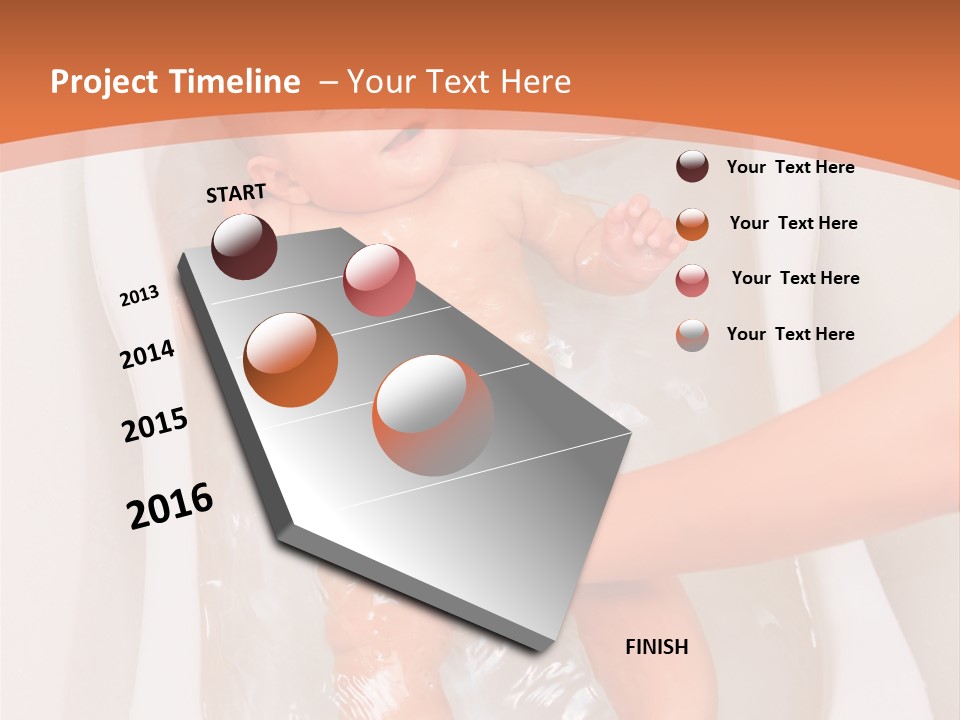 Project Timeline – Your Text Here

START

2013

2014

2015

2016

FINISH

Your Text Here

Your Text Here

Your Text Here

Your Text Here